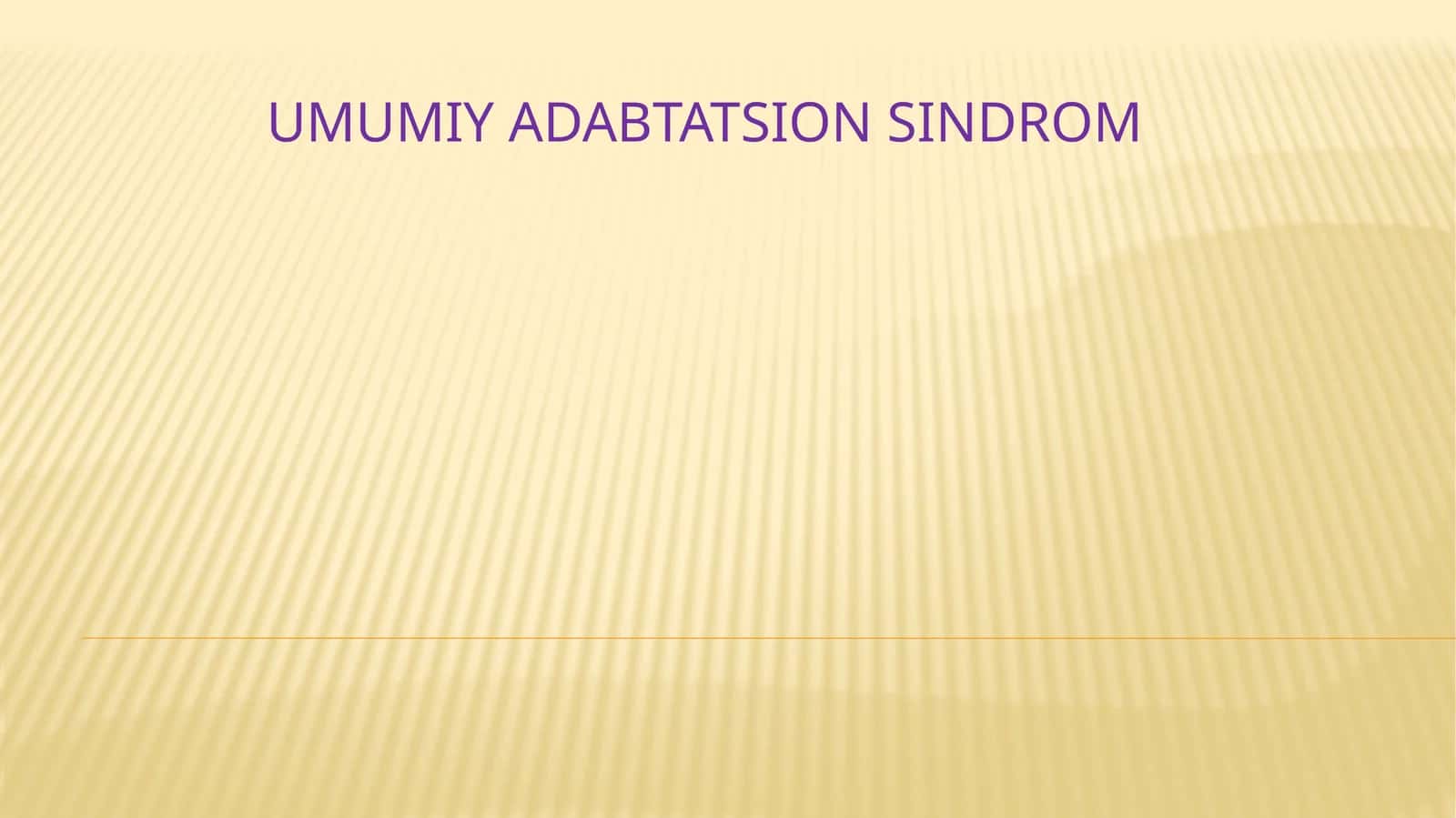 UMUMIY ADABTATSION SINDROM